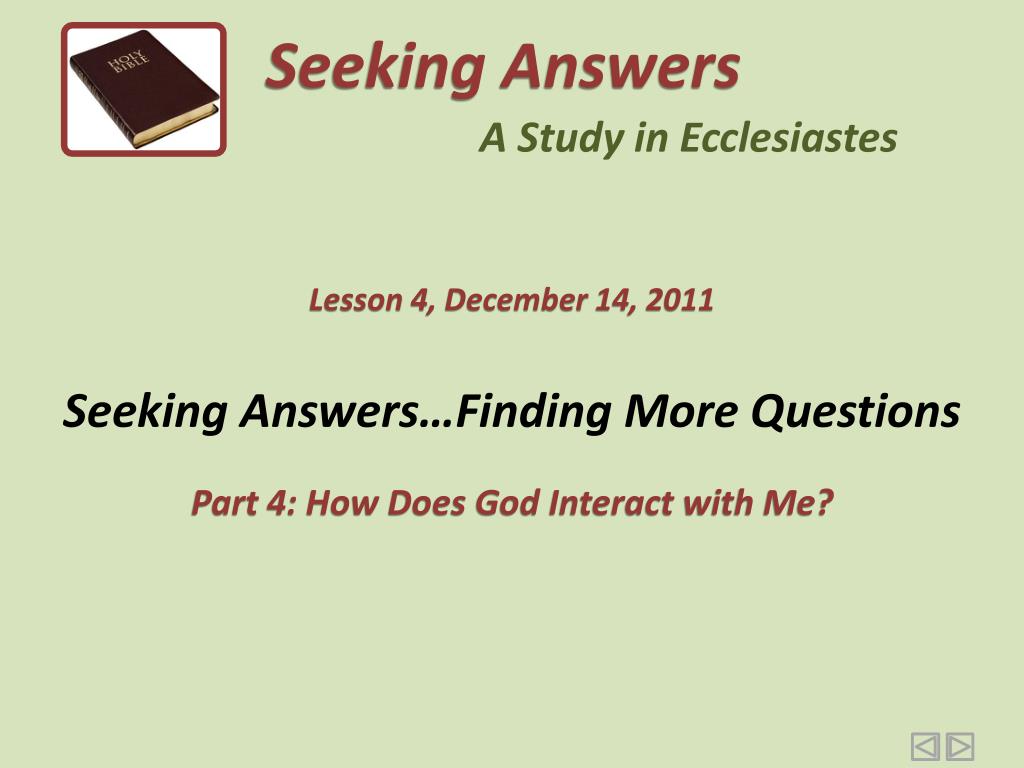 HOLY BIBLE

Seeking Answers

A Study in Ecclesiastes

Lesson 4, December 14, 2011

Seeking Answers…Finding More Questions

Part 4: How Does God Interact with Me?